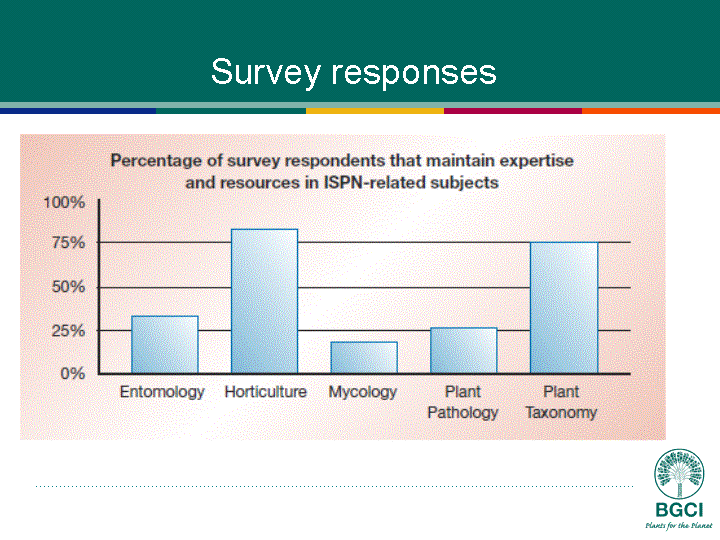 Survey responses

Percentage of survey respondents that maintain expertise and resources in ISPN-related subjects

100%
75%
50%
25%
0%

Entomology
Horticulture
Mycology
Plant Pathology
Plant Taxonomy

BGCI
Plants for the Planet